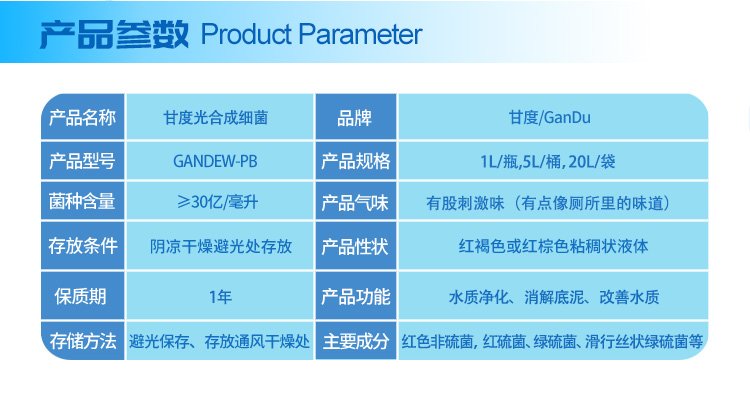 产品参数 Product Parameter

| 产品名称 | 甘度光合成细菌 | 品牌 | 甘度/GanDu |
|---|---|---|---|
| 产品型号 | GANDEW-PB | 产品规格 | 1L/瓶,5L/桶, 20L/袋 |
| 菌种含量 | ≥30亿/毫升 | 产品气味 | 有股刺激味（有点像厕所里的味道） |
| 存放条件 | 阴凉干燥避光处存放 | 产品性状 | 红褐色或红棕色粘稠状液体 |
| 保质期 | 1年 | 产品功能 | 水质净化、消解底泥、改善水质 |
| 存储方法 | 避光保存、存放通风干燥处 | 主要成分 | 红色非硫菌, 红硫菌、绿硫菌、滑行丝状绿硫菌等 |